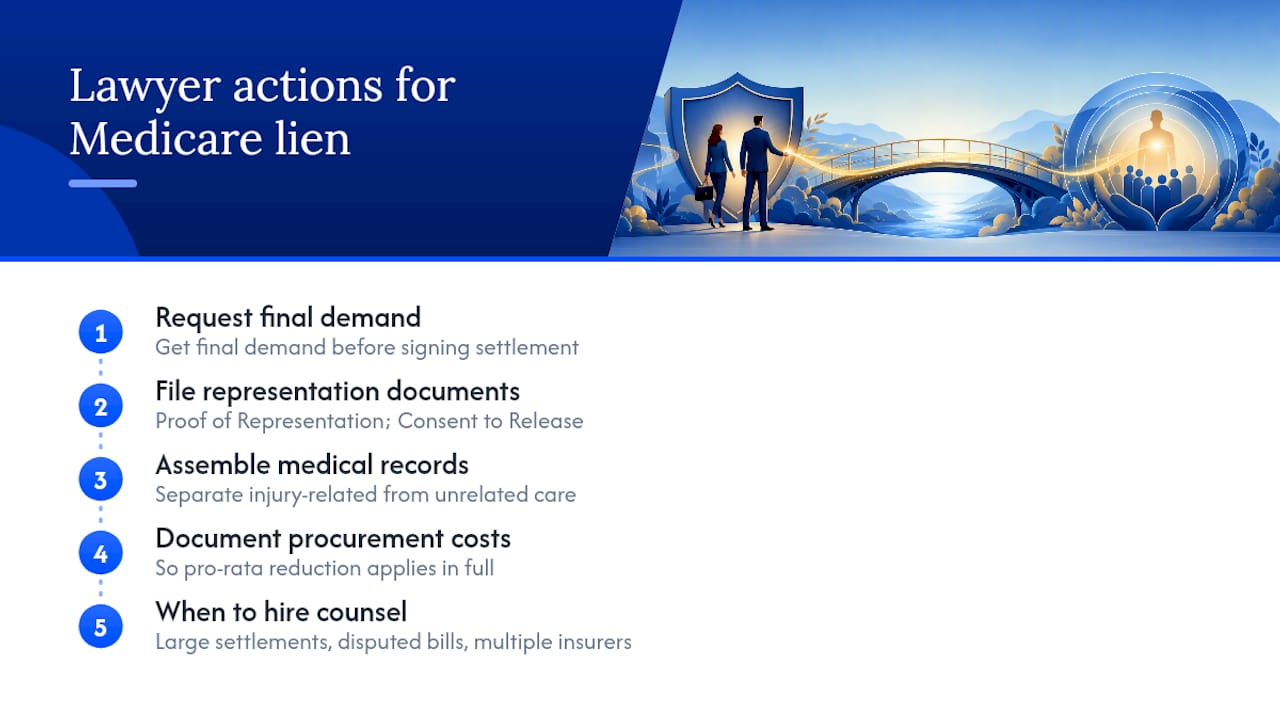 Lawyer actions for Medicare lien

1
Request final demand
Get final demand before signing settlement

2
File representation documents
Proof of Representation; Consent to Release

3
Assemble medical records
Separate injury-related from unrelated care

4
Document procurement costs
So pro-rata reduction applies in full

5
When to hire counsel
Large settlements, disputed bills, multiple insurers